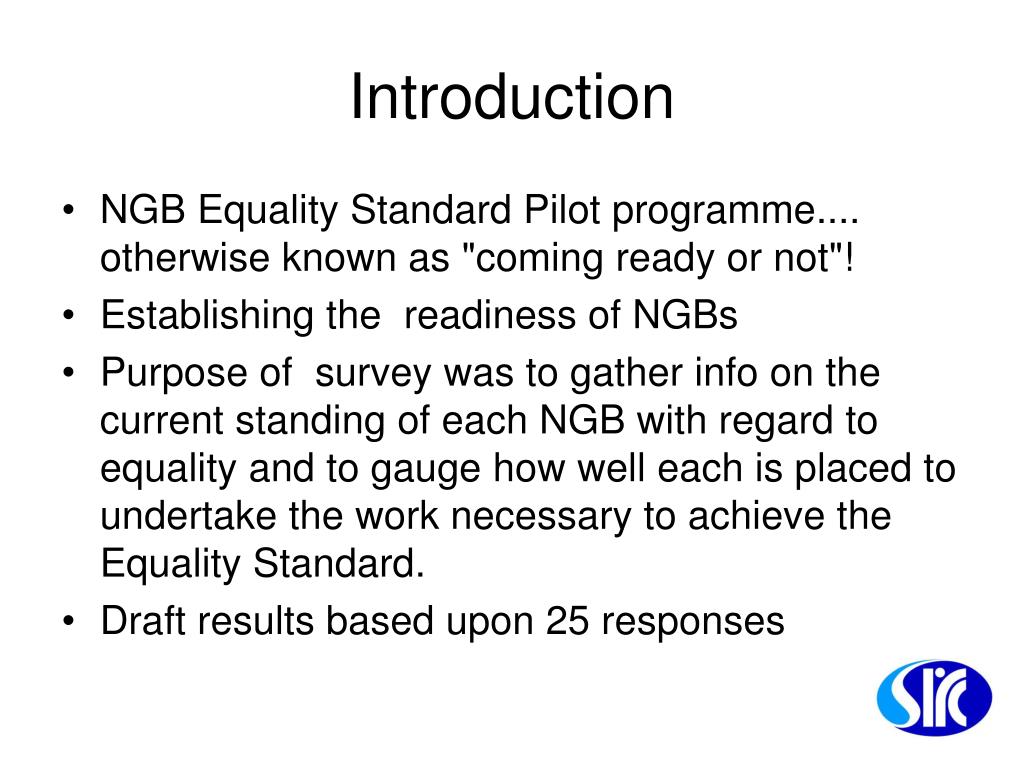 Introduction

• NGB Equality Standard Pilot programme.... otherwise known as "coming ready or not"!
• Establishing the readiness of NGBs
• Purpose of survey was to gather info on the current standing of each NGB with regard to equality and to gauge how well each is placed to undertake the work necessary to achieve the Equality Standard.
• Draft results based upon 25 responses

SIRC